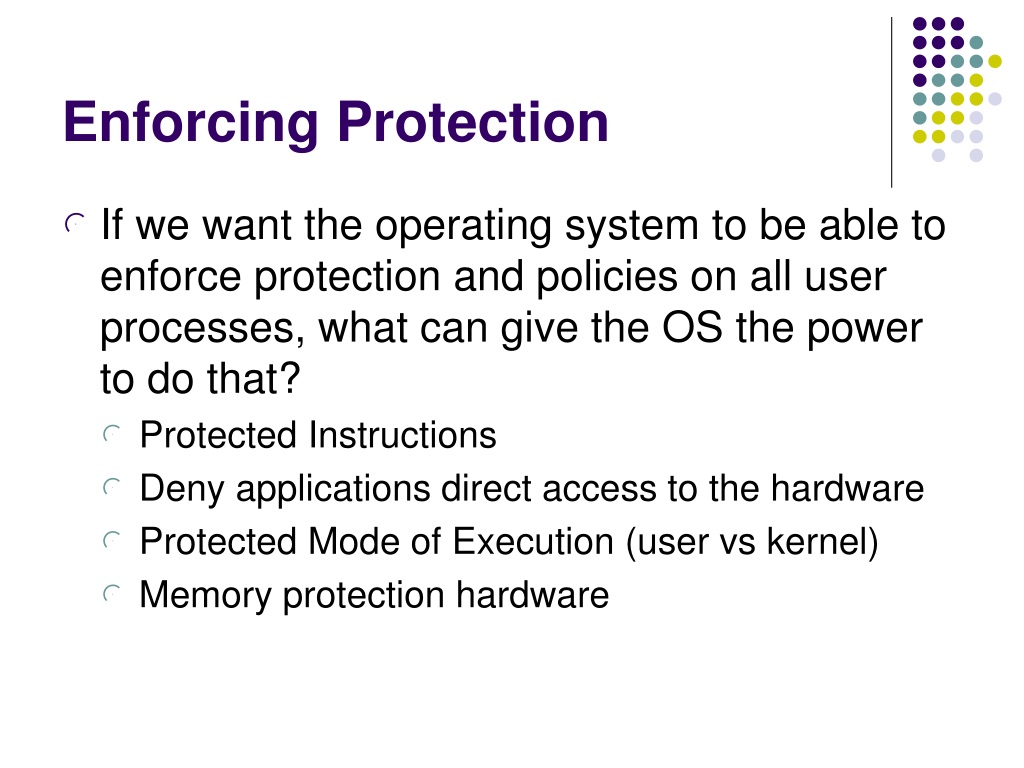 Enforcing Protection

If we want the operating system to be able to enforce protection and policies on all user processes, what can give the OS the power to do that?

Protected Instructions

Deny applications direct access to the hardware

Protected Mode of Execution (user vs kernel)

Memory protection hardware